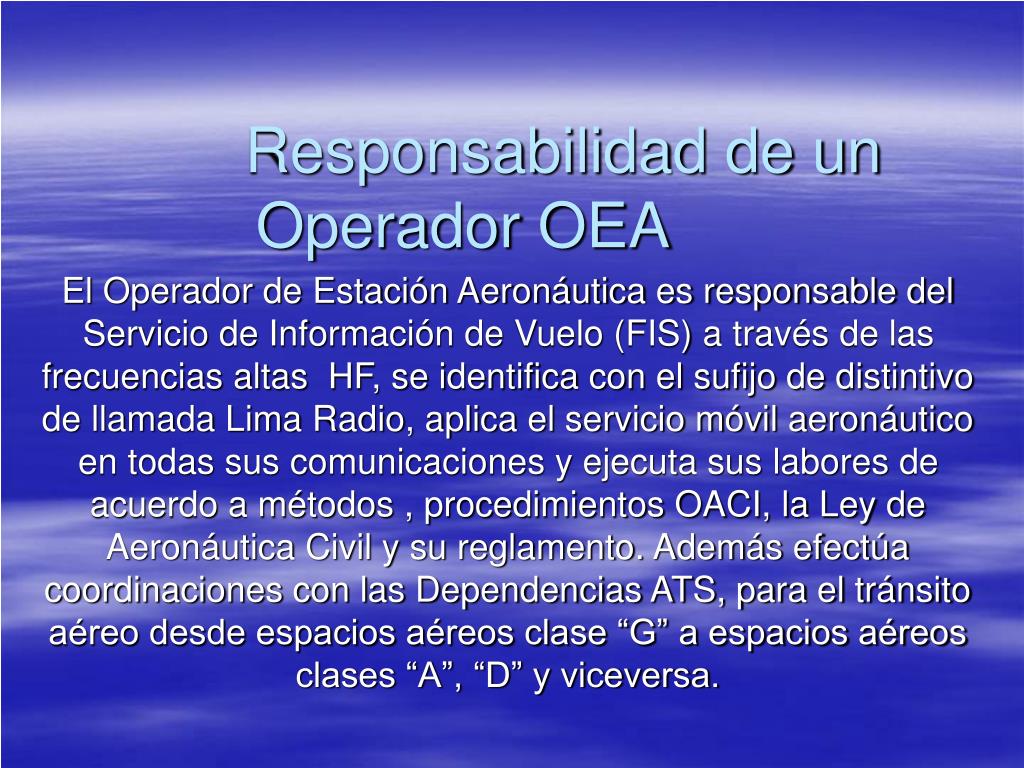 Responsabilidad de un Operador OEA

El Operador de Estación Aeronáutica es responsable del Servicio de Información de Vuelo (FIS) a través de las frecuencias altas  HF, se identifica con el sufijo de distintivo de llamada Lima Radio, aplica el servicio móvil aeronáutico en todas sus comunicaciones y ejecuta sus labores de acuerdo a métodos , procedimientos OACI, la Ley de Aeronáutica Civil y su reglamento. Además efectúa coordinaciones con las Dependencias ATS, para el tránsito aéreo desde espacios aéreos clase “G” a espacios aéreos clases “A”, “D” y viceversa.